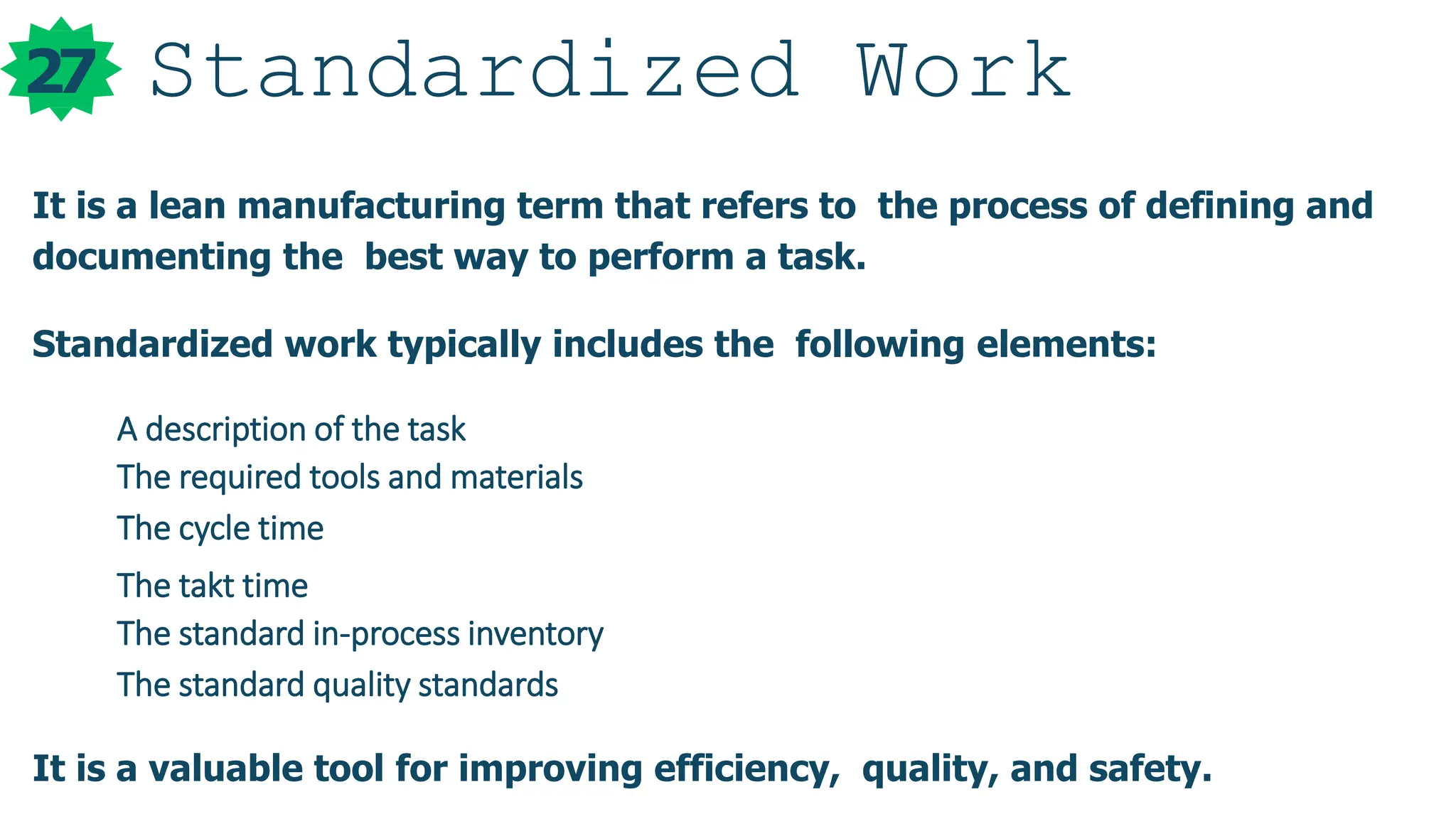 27 Standardized Work

It is a lean manufacturing term that refers to the process of defining and documenting the best way to perform a task.

Standardized work typically includes the following elements:

A description of the task
The required tools and materials
The cycle time
The takt time
The standard in-process inventory
The standard quality standards

It is a valuable tool for improving efficiency, quality, and safety.